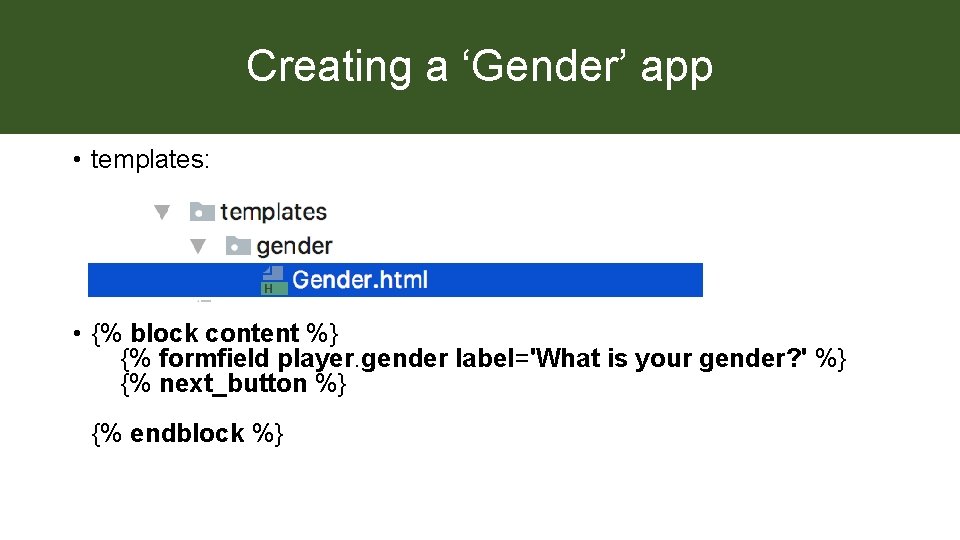 Creating a ‘Gender’ app

• templates:

templates
gender
H Gender.html

• {% block content %}
{% formfield player.gender label='What is your gender?' %}
{% next_button %}

{% endblock %}